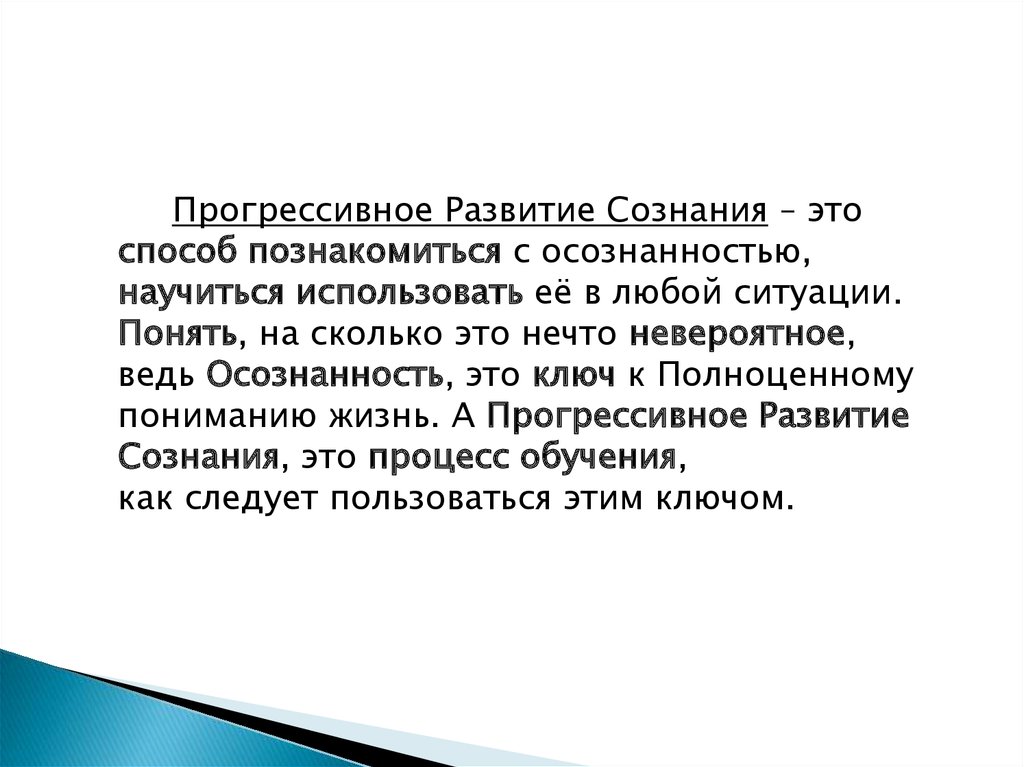 Прогрессивное Развитие Сознания – это способ познакомиться с осознанностью, научиться использовать её в любой ситуации. Понять, на сколько это нечто невероятное, ведь Осознанность, это ключ к Полноценному пониманию жизнь. А Прогрессивное Развитие Сознания, это процесс обучения, как следует пользоваться этим ключом.